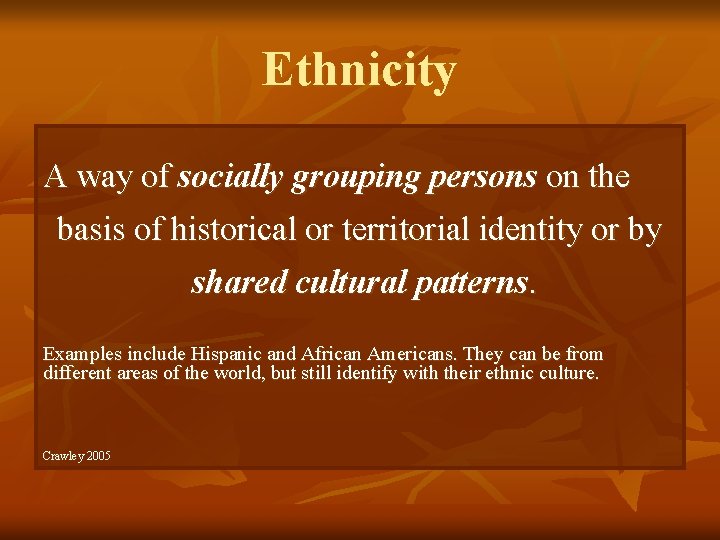 Ethnicity

A way of socially grouping persons on the basis of historical or territorial identity or by shared cultural patterns.

Examples include Hispanic and African Americans. They can be from different areas of the world, but still identify with their ethnic culture.

Crawley 2005